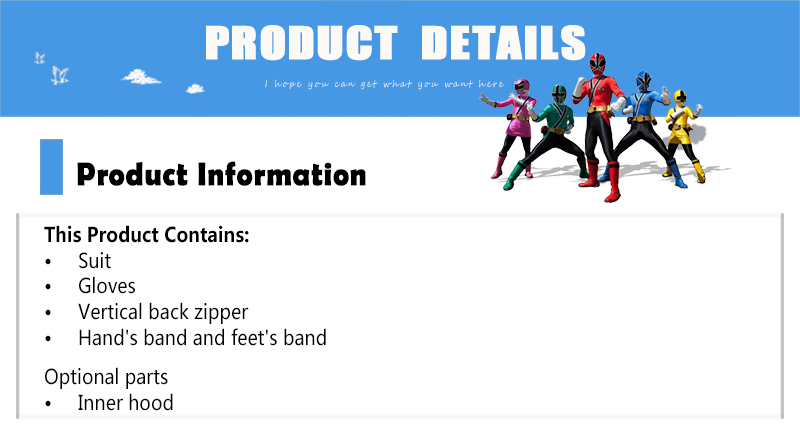 PRODUCT DETAILS

I hope you can get what you want here

Product Information

This Product Contains:
• Suit
• Gloves
• Vertical back zipper
• Hand's band and feet's band

Optional parts
• Inner hood